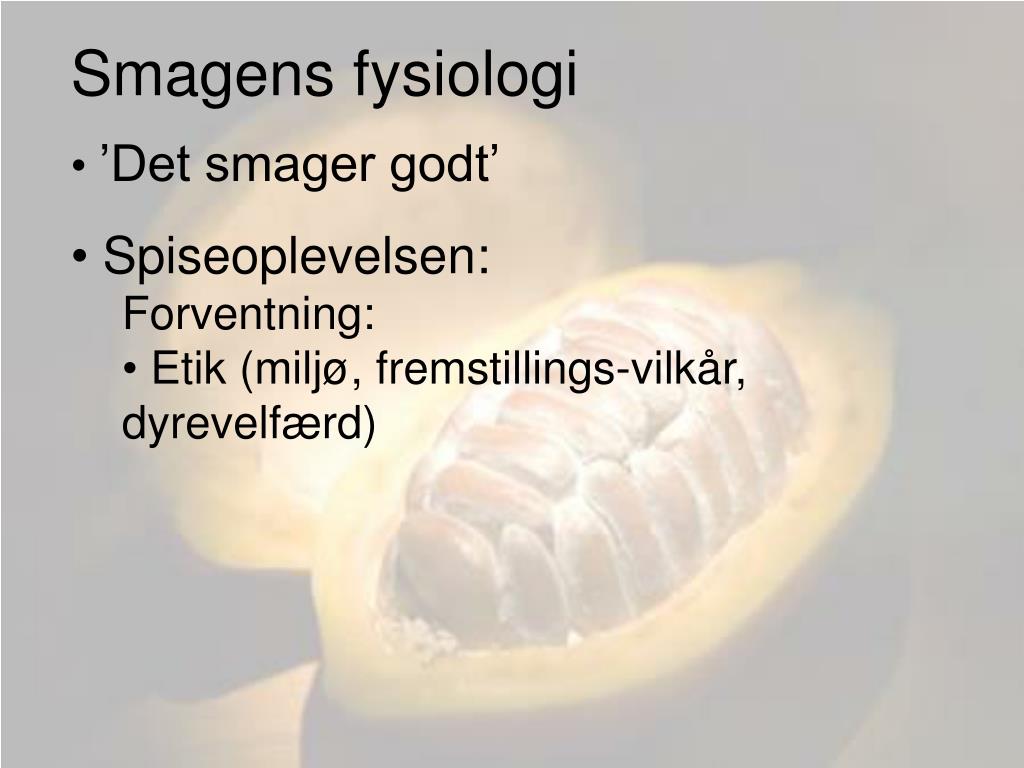 Smagens fysiologi

• ’Det smager godt’

• Spiseoplevelsen:

Forventning:

• Etik (miljø, fremstillings-vilkår, dyrevelfærd)